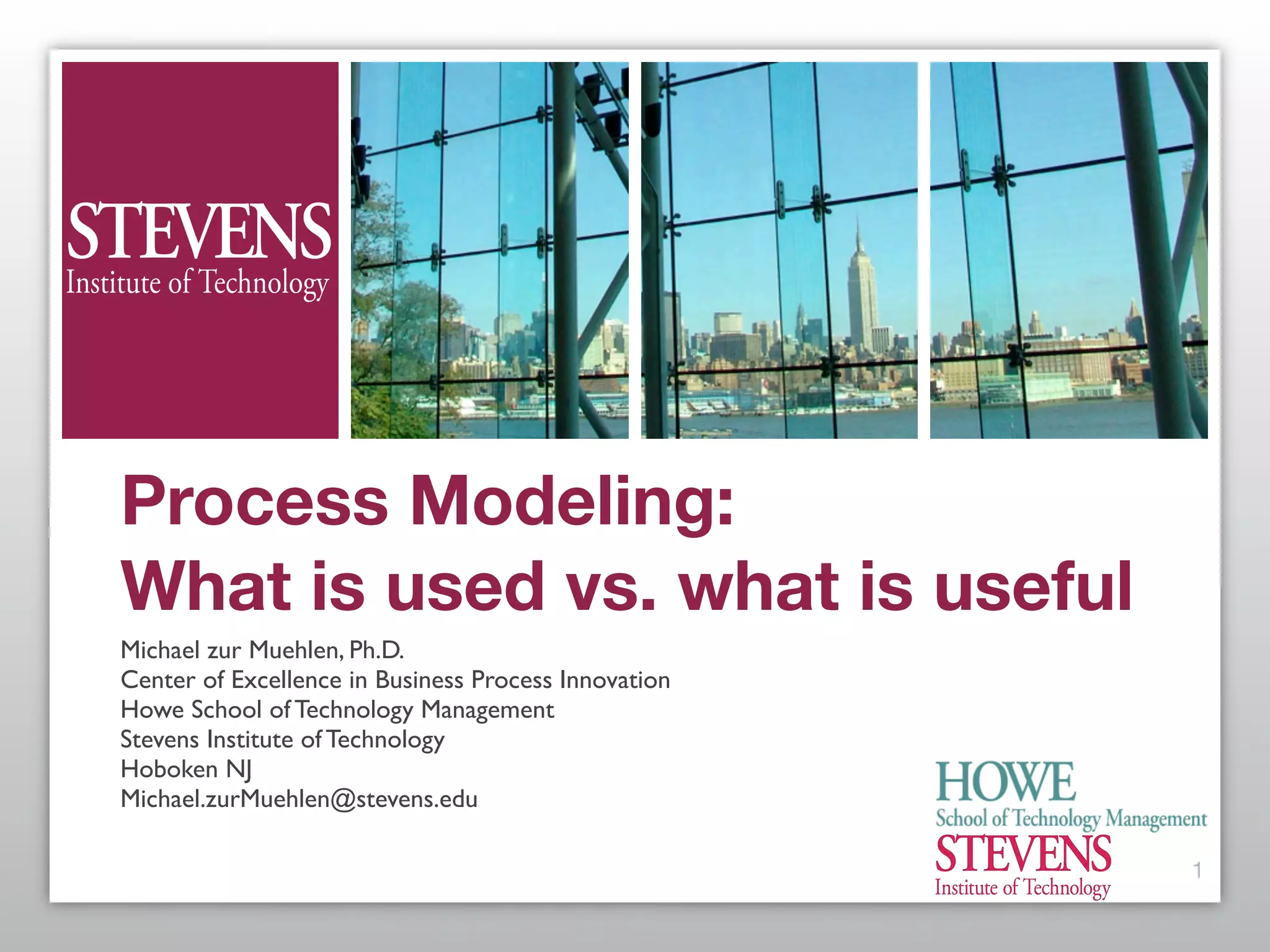 STEVENS
Institute of Technology

Process Modeling:
What is used vs. what is useful

Michael zur Muehlen, Ph.D.
Center of Excellence in Business Process Innovation
Howe School of Technology Management
Stevens Institute of Technology
Hoboken NJ
Michael.zurMuehlen@stevens.edu

HOWE
School of Technology Management
STEVENS
Institute of Technology

1